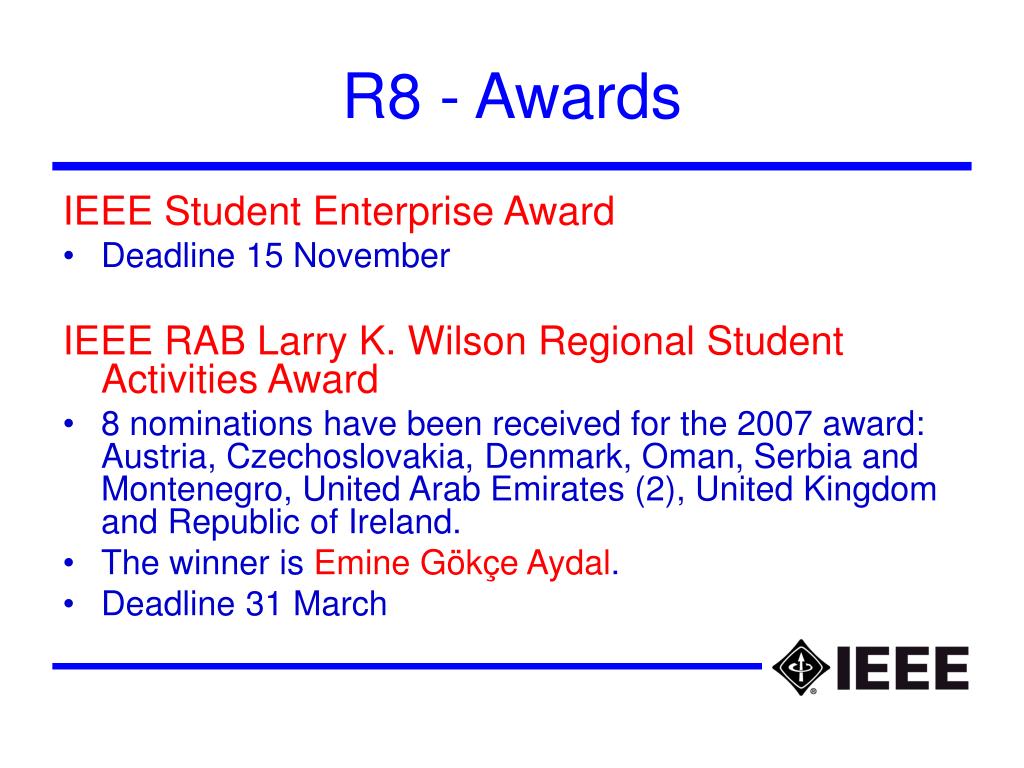 R8 - Awards

IEEE Student Enterprise Award
• Deadline 15 November

IEEE RAB Larry K. Wilson Regional Student Activities Award
• 8 nominations have been received for the 2007 award: Austria, Czechoslovakia, Denmark, Oman, Serbia and Montenegro, United Arab Emirates (2), United Kingdom and Republic of Ireland.
• The winner is Emine Gökçe Aydal.
• Deadline 31 March

IEEE